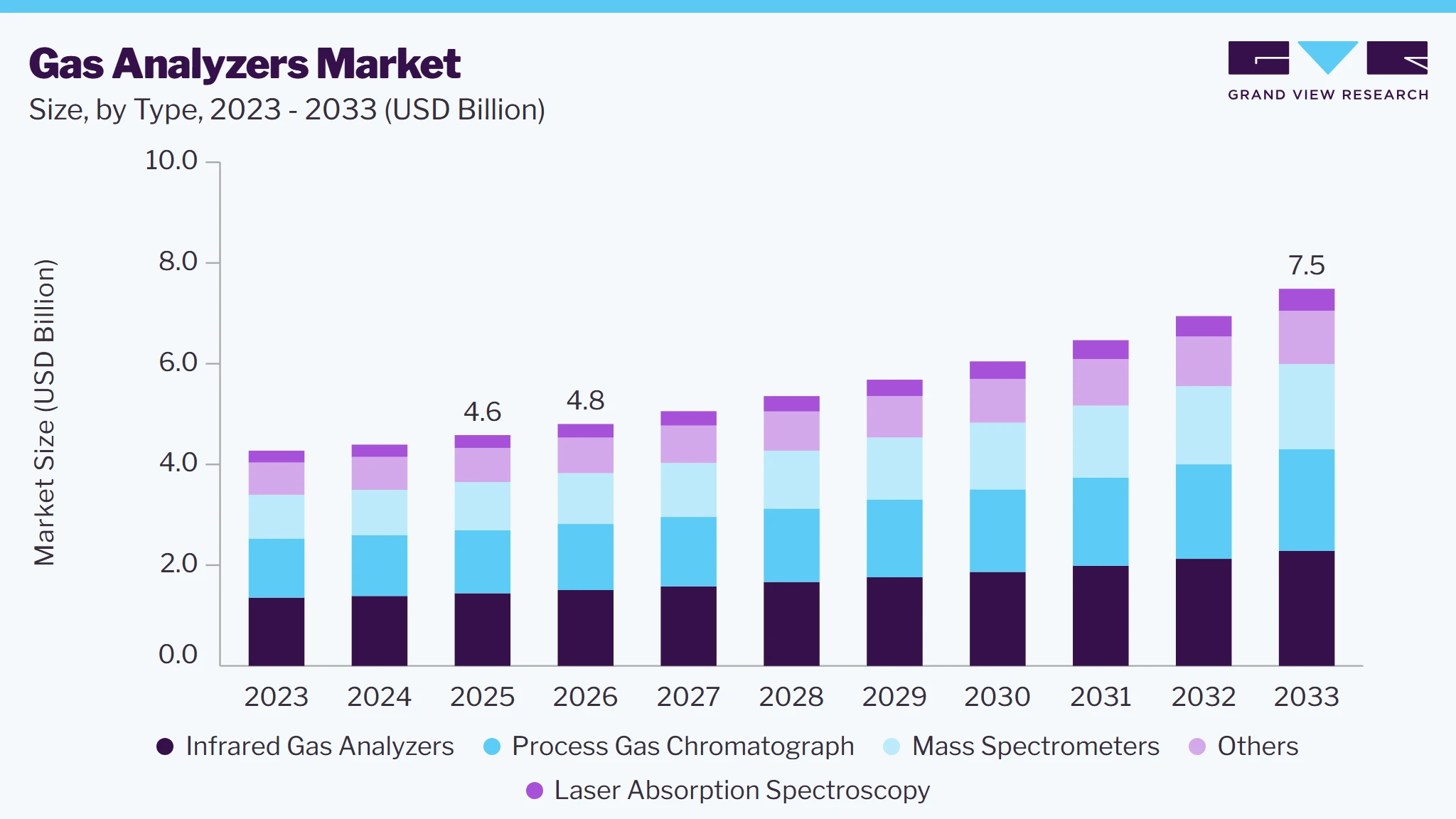 Gas Analyzers Market
Size, by Type, 2023 - 2033 (USD Billion)

GRAND VIEW RESEARCH

Market Size (USD Billion)

10.0
8.0
6.0
4.0
2.0
0.0

4.6
4.8
7.5

2023 2024 2025 2026 2027 2028 2029 2030 2031 2032 2033

Infrared Gas Analyzers
Process Gas Chromatograph
Mass Spectrometers
Others
Laser Absorption Spectroscopy